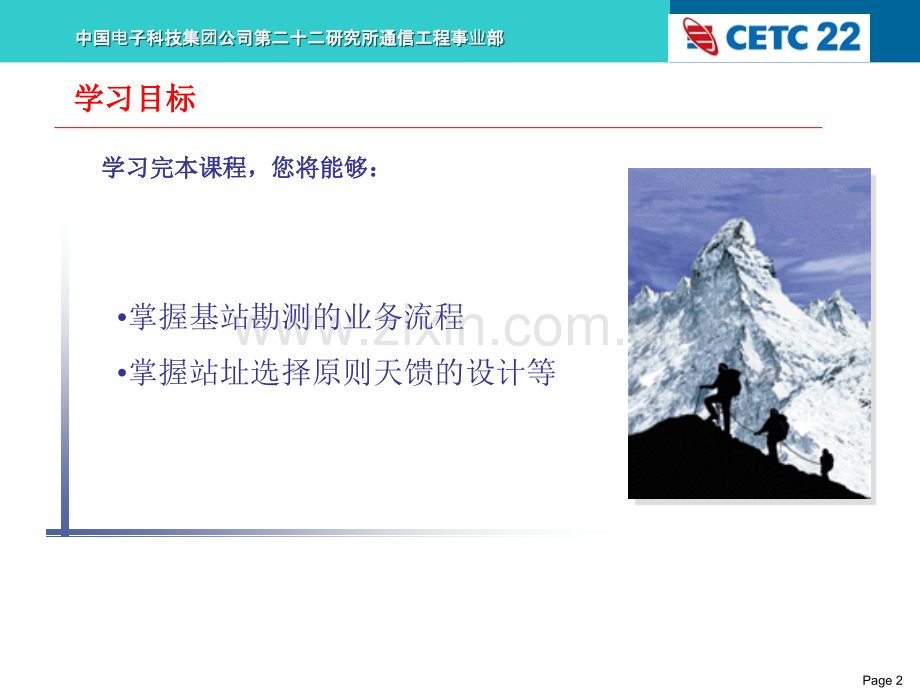 中国电子科技集团公司第二十二研究所通信工程事业部

CETC 22

学习目标

学习完本课程，您将能够：

•掌握基站勘测的业务流程

•掌握站址选择原则天馈的设计等

www.zixin.com.cn

Page 2